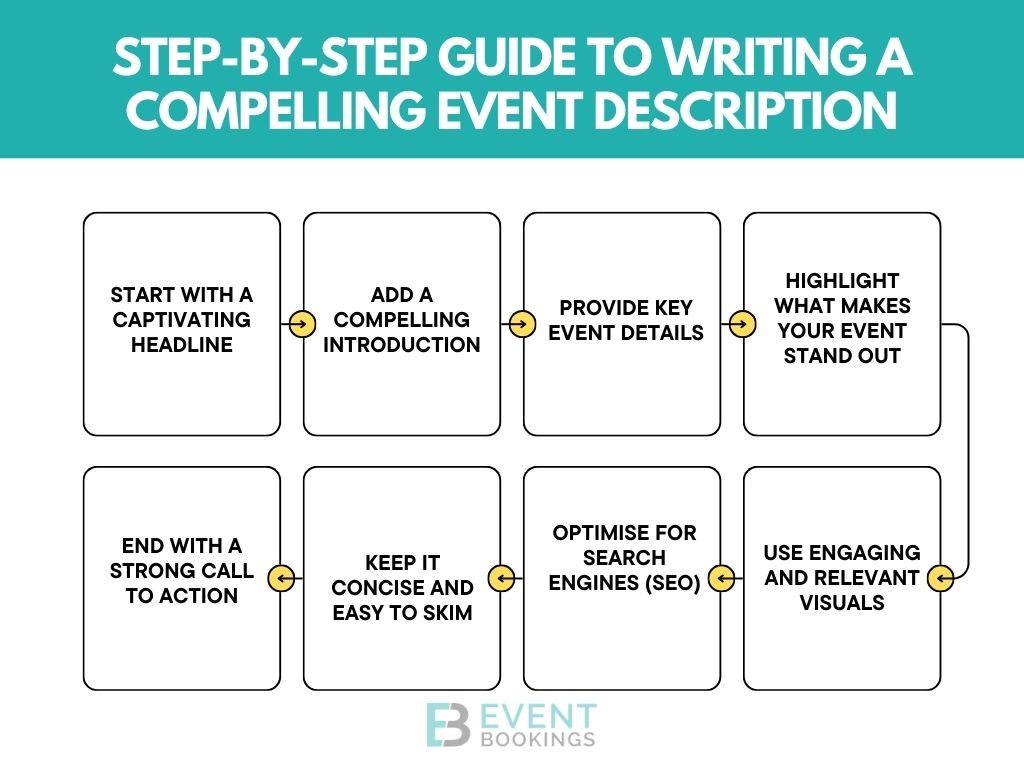 STEP-BY-STEP GUIDE TO WRITING A COMPELLING EVENT DESCRIPTION

START WITH A CAPTIVATING HEADLINE

ADD A COMPELLING INTRODUCTION

PROVIDE KEY EVENT DETAILS

HIGHLIGHT WHAT MAKES YOUR EVENT STAND OUT

USE ENGAGING AND RELEVANT VISUALS

OPTIMISE FOR SEARCH ENGINES (SEO)

KEEP IT CONCISE AND EASY TO SKIM

END WITH A STRONG CALL TO ACTION

EB EVENT BOOKINGS